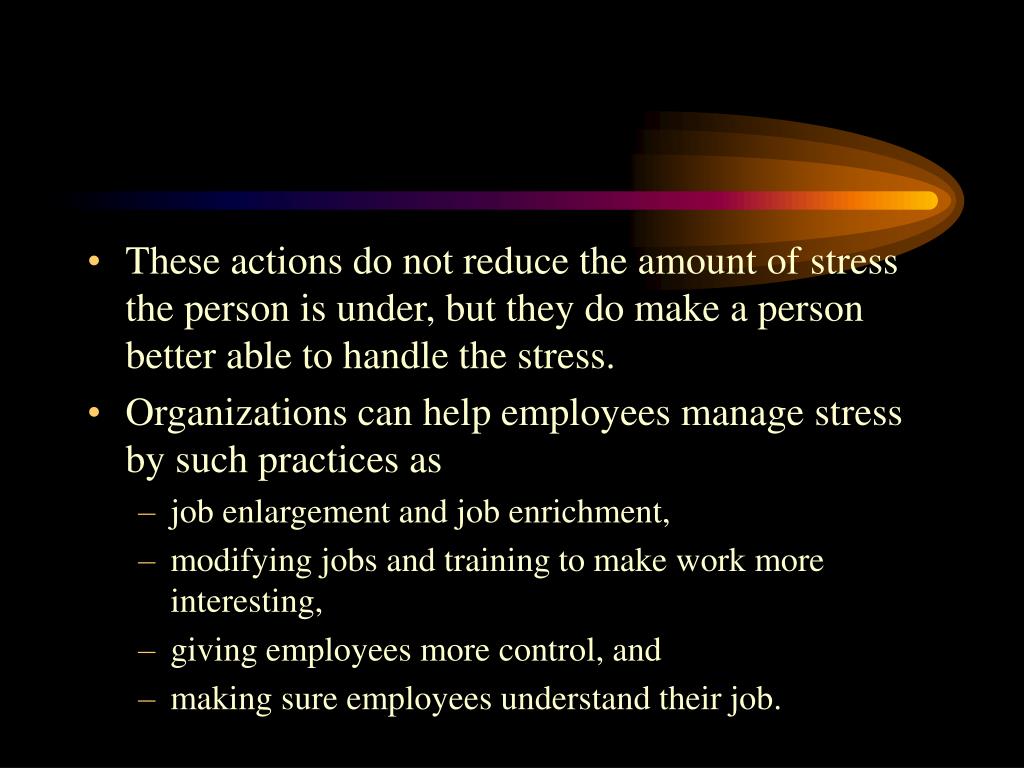 • These actions do not reduce the amount of stress the person is under, but they do make a person better able to handle the stress.
• Organizations can help employees manage stress by such practices as
– job enlargement and job enrichment,
– modifying jobs and training to make work more interesting,
– giving employees more control, and
– making sure employees understand their job.